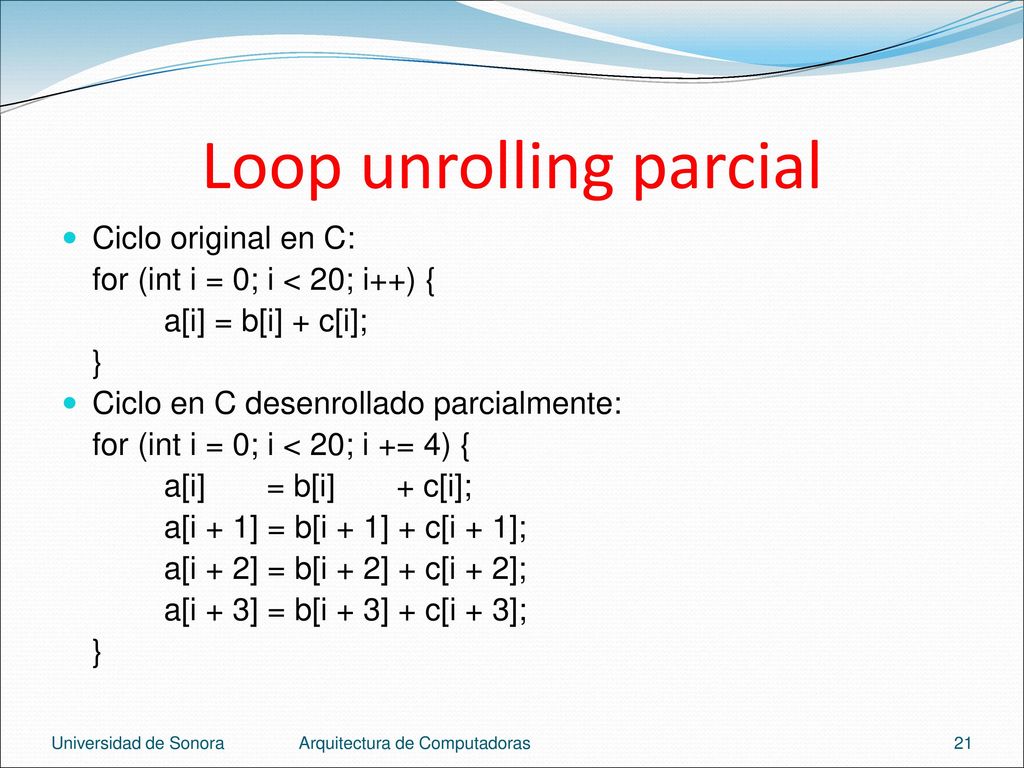 Loop unrolling parcial

Ciclo original en C:
for (int i = 0; i < 20; i++) {
a[i] = b[i] + c[i];
}

Ciclo en C desenrollado parcialmente:
for (int i = 0; i < 20; i += 4) {
a[i] = b[i] + c[i];
a[i + 1] = b[i + 1] + c[i + 1];
a[i + 2] = b[i + 2] + c[i + 2];
a[i + 3] = b[i + 3] + c[i + 3];
}

Universidad de Sonora
Arquitectura de Computadoras
21